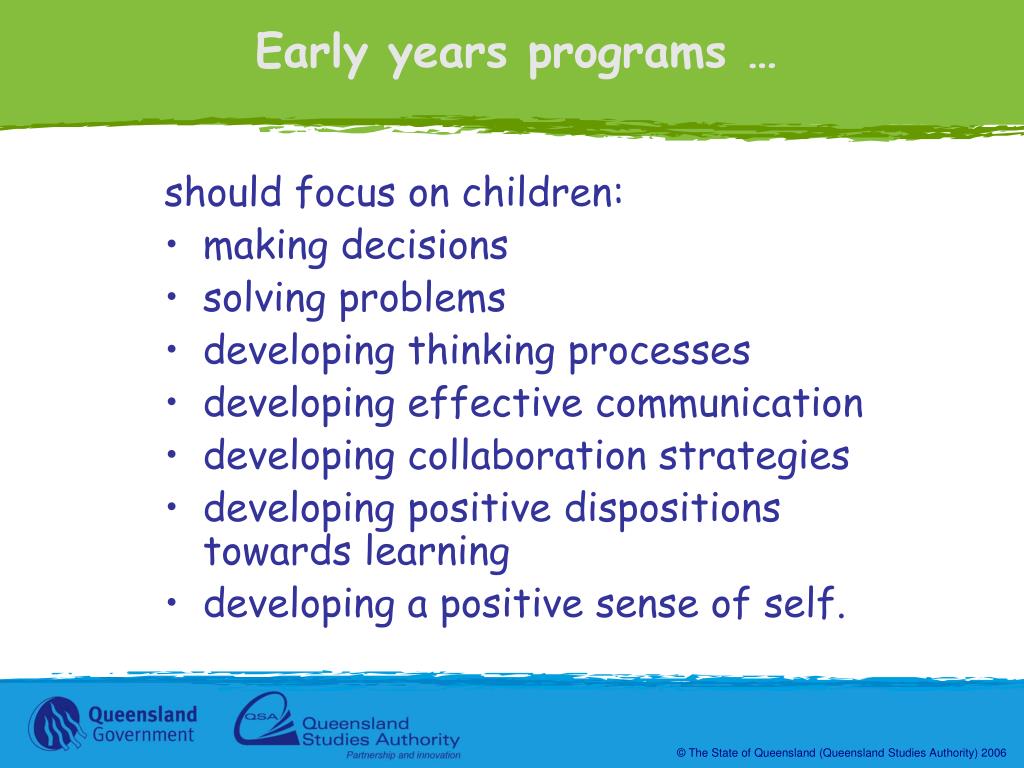 Early years programs …

should focus on children:
• making decisions
• solving problems
• developing thinking processes
• developing effective communication
• developing collaboration strategies
• developing positive dispositions towards learning
• developing a positive sense of self.

Queensland Government

QSA Queensland Studies Authority
Partnership and innovation

© The State of Queensland (Queensland Studies Authority) 2006